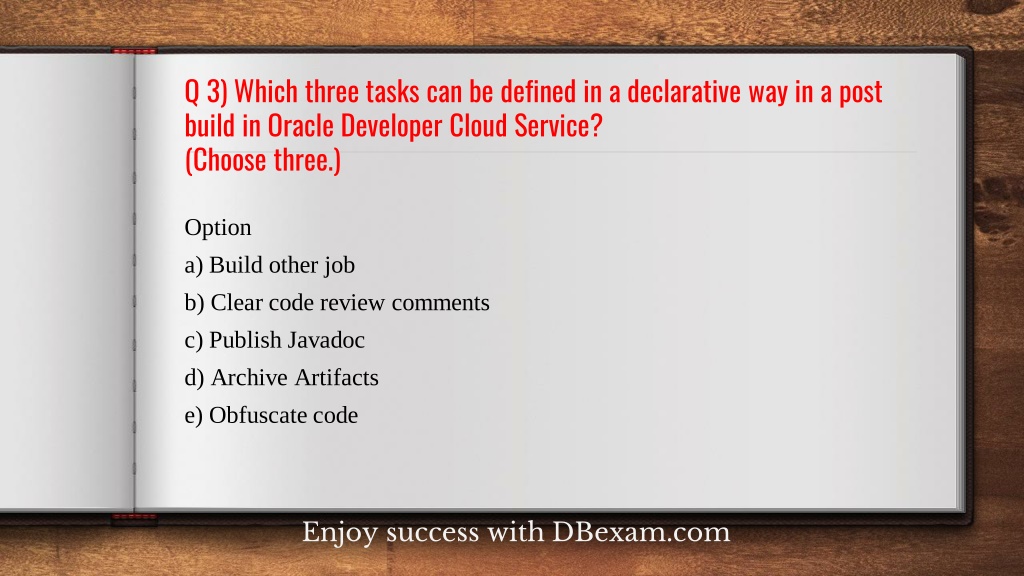 Q 3) Which three tasks can be defined in a declarative way in a post build in Oracle Developer Cloud Service?
(Choose three.)

Option
a) Build other job
b) Clear code review comments
c) Publish Javadoc
d) Archive Artifacts
e) Obfuscate code

Enjoy success with DBexam.com